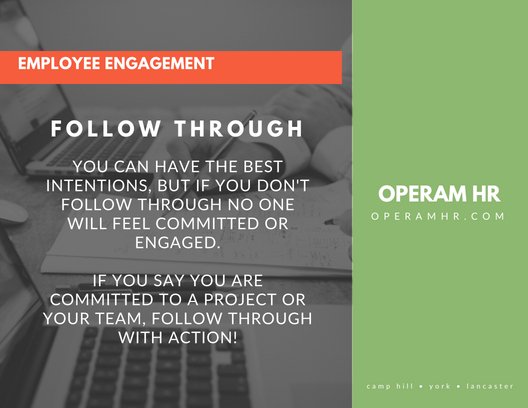 EMPLOYEE ENGAGEMENT

FOLLOW THROUGH

YOU CAN HAVE THE BEST INTENTIONS, BUT IF YOU DON'T FOLLOW THROUGH NO ONE WILL FEEL COMMITTED OR ENGAGED.

IF YOU SAY YOU ARE COMMITTED TO A PROJECT OR YOUR TEAM, FOLLOW THROUGH WITH ACTION!

OPERAM HR

OPERAMHR.COM

camp hill • york • lancaster